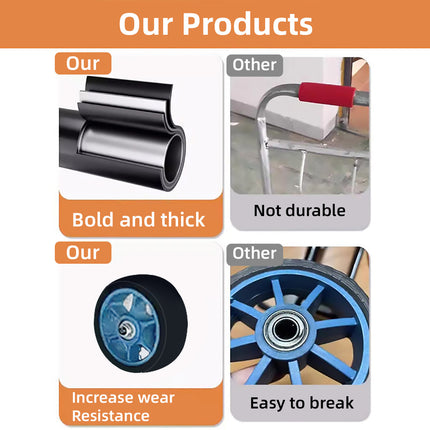 Our Products

Our

Bold and thick

Other

Not durable

Our

Increase wear Resistance

Other

Easy to break